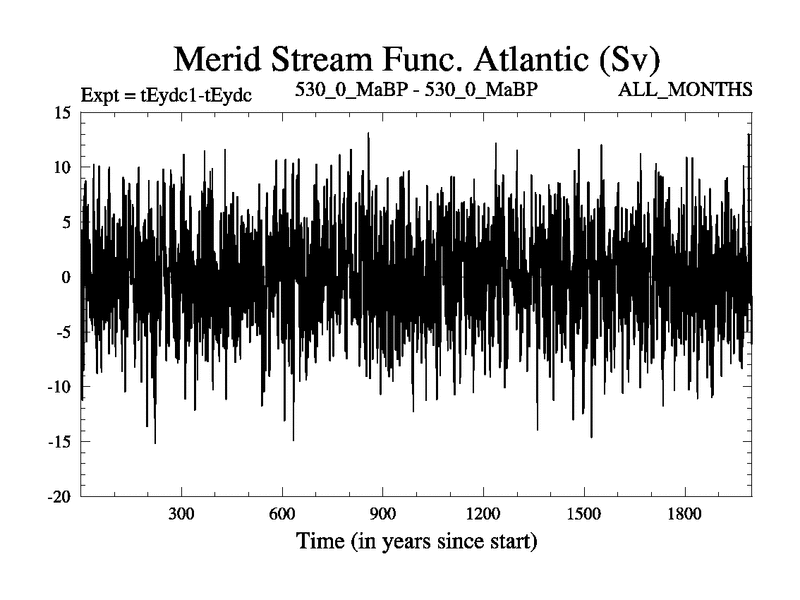 Merid Stream Func. Atlantic (Sv)

Expt = tEydc1-tEydc

530_0_MaBP - 530_0_MaBP

ALL_MONTHS

15
10
5
0
-5
-10
-15
-20

300
600
900
1200
1500
1800

Time (in years since start)